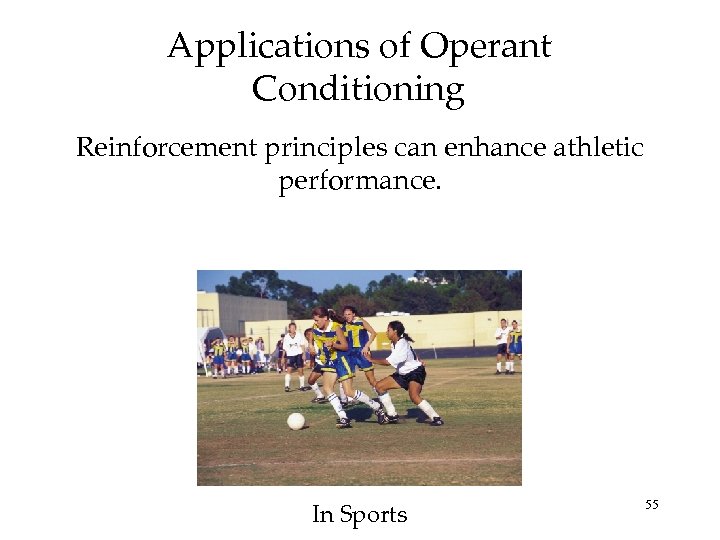 Applications of Operant Conditioning

Reinforcement principles can enhance athletic performance.

In Sports

55